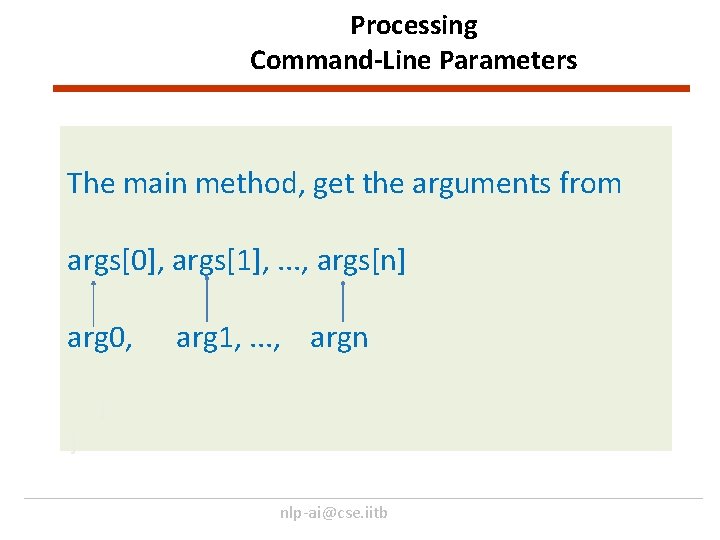 Processing
Command-Line Parameters

The main method, get the arguments from

args[0], args[1], ..., args[n]

arg0, arg1, ..., argn

nlp-ai@cse.iitb